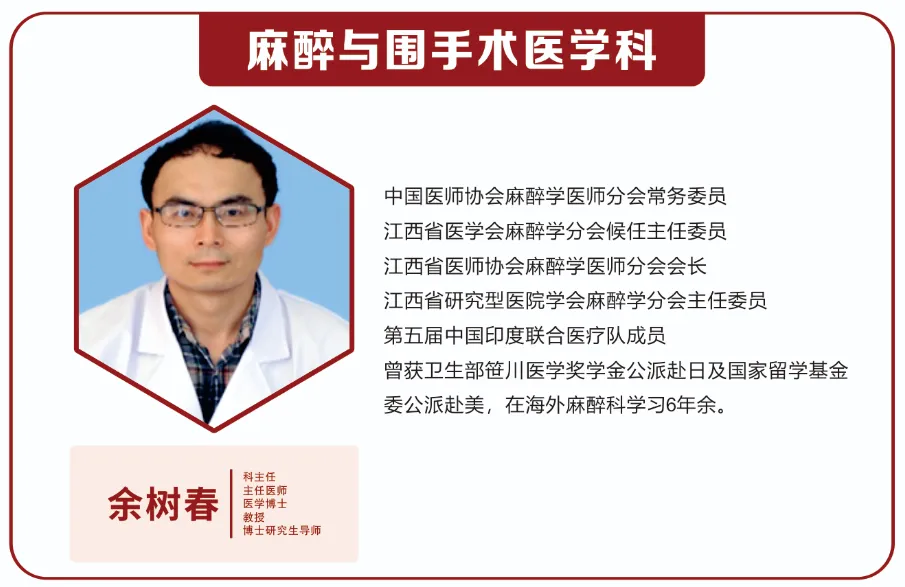 麻醉与围手术医学科

中国医师协会麻醉学医师分会常务委员
江西省医学会麻醉学分会候任主任委员
江西省医师协会麻醉学医师分会会长
江西省研究型医院学会麻醉学分会主任委员
第五届中国印度联合医疗队成员
曾获卫生部笹川医学奖学金公派赴日及国家留学基金委公派赴美，在海外麻醉科学习6年余。

余树春

科主任
主任医师
医学博士
教授
博士研究生导师